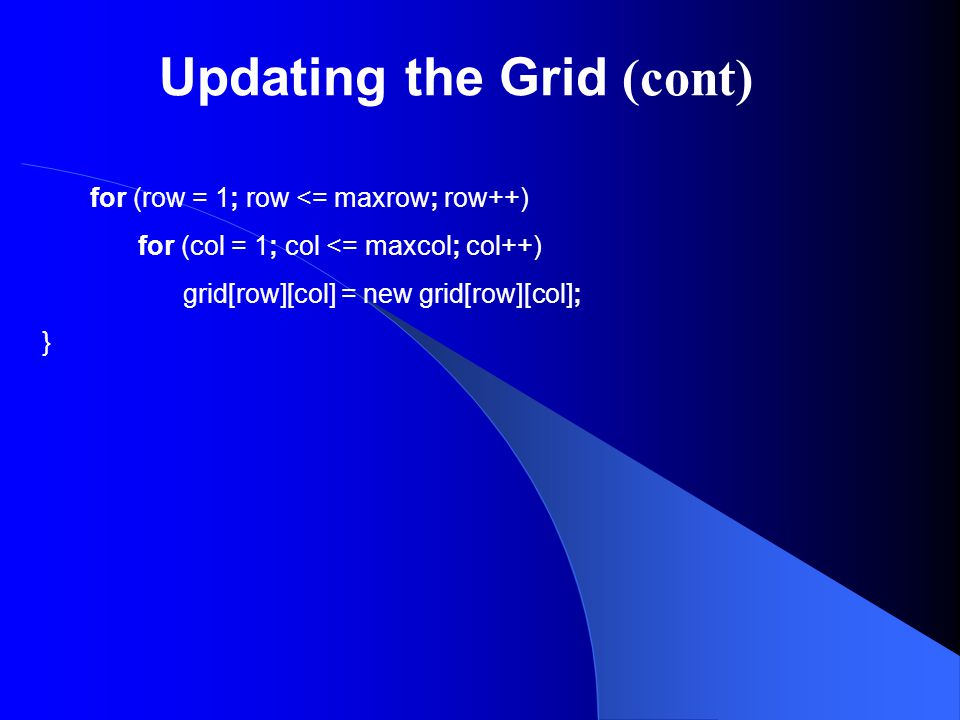 Updating the Grid (cont)

for (row = 1; row <= maxrow; row++)

for (col = 1; col <= maxcol; col++)

grid[row][col] = new grid[row][col];

}